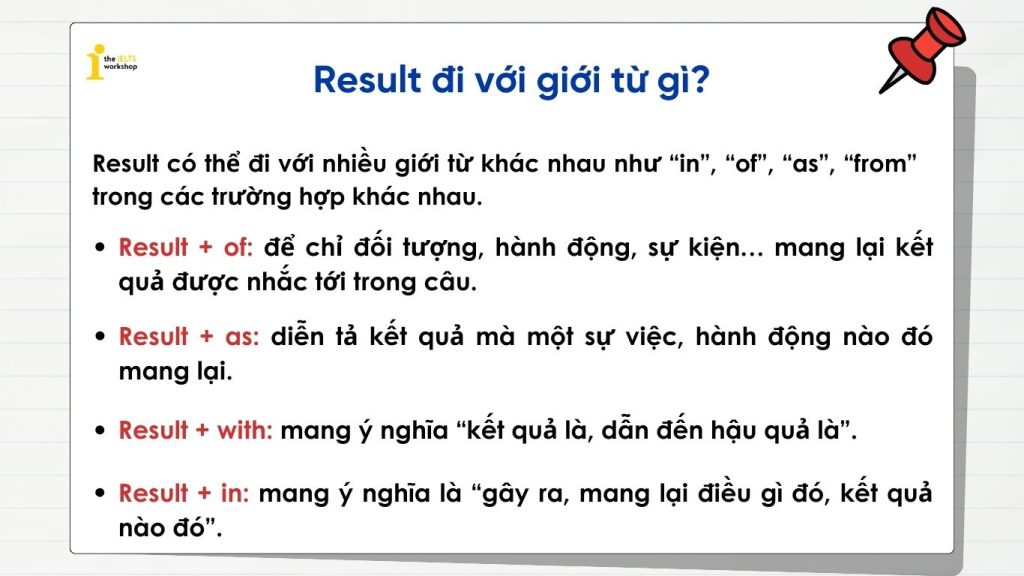 the IELTS workshop

Result đi với giới từ gì?

Result có thể đi với nhiều giới từ khác nhau như “in”, “of”, “as”, “from” trong các trường hợp khác nhau.

• Result + of: để chỉ đối tượng, hành động, sự kiện… mang lại kết quả được nhắc tới trong câu.

• Result + as: diễn tả kết quả mà một sự việc, hành động nào đó mang lại.

• Result + with: mang ý nghĩa “kết quả là, dẫn đến hậu quả là”.

• Result + in: mang ý nghĩa là “gây ra, mang lại điều gì đó, kết quả nào đó”.